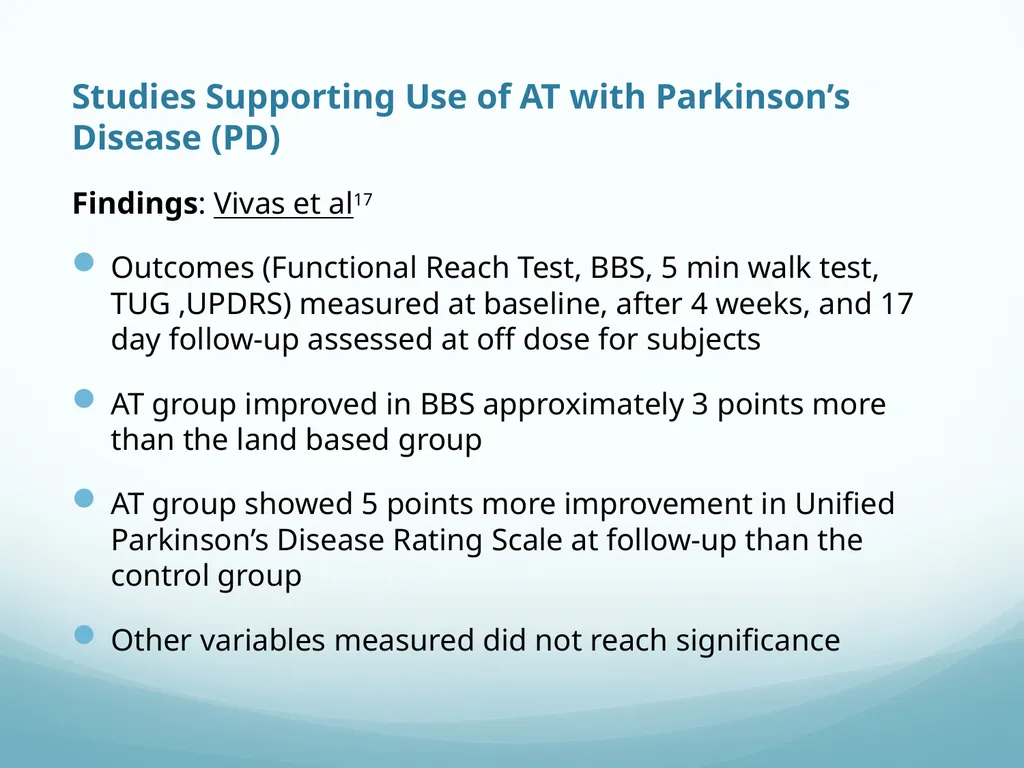 Studies Supporting Use of AT with Parkinson's Disease (PD)

Findings: Vivas et al$^{17}$

Outcomes (Functional Reach Test, BBS, 5 min walk test, TUG ,UPDRS) measured at baseline, after 4 weeks, and 17 day follow-up assessed at off dose for subjects

AT group improved in BBS approximately 3 points more than the land based group

AT group showed 5 points more improvement in Unified Parkinson's Disease Rating Scale at follow-up than the control group

Other variables measured did not reach significance